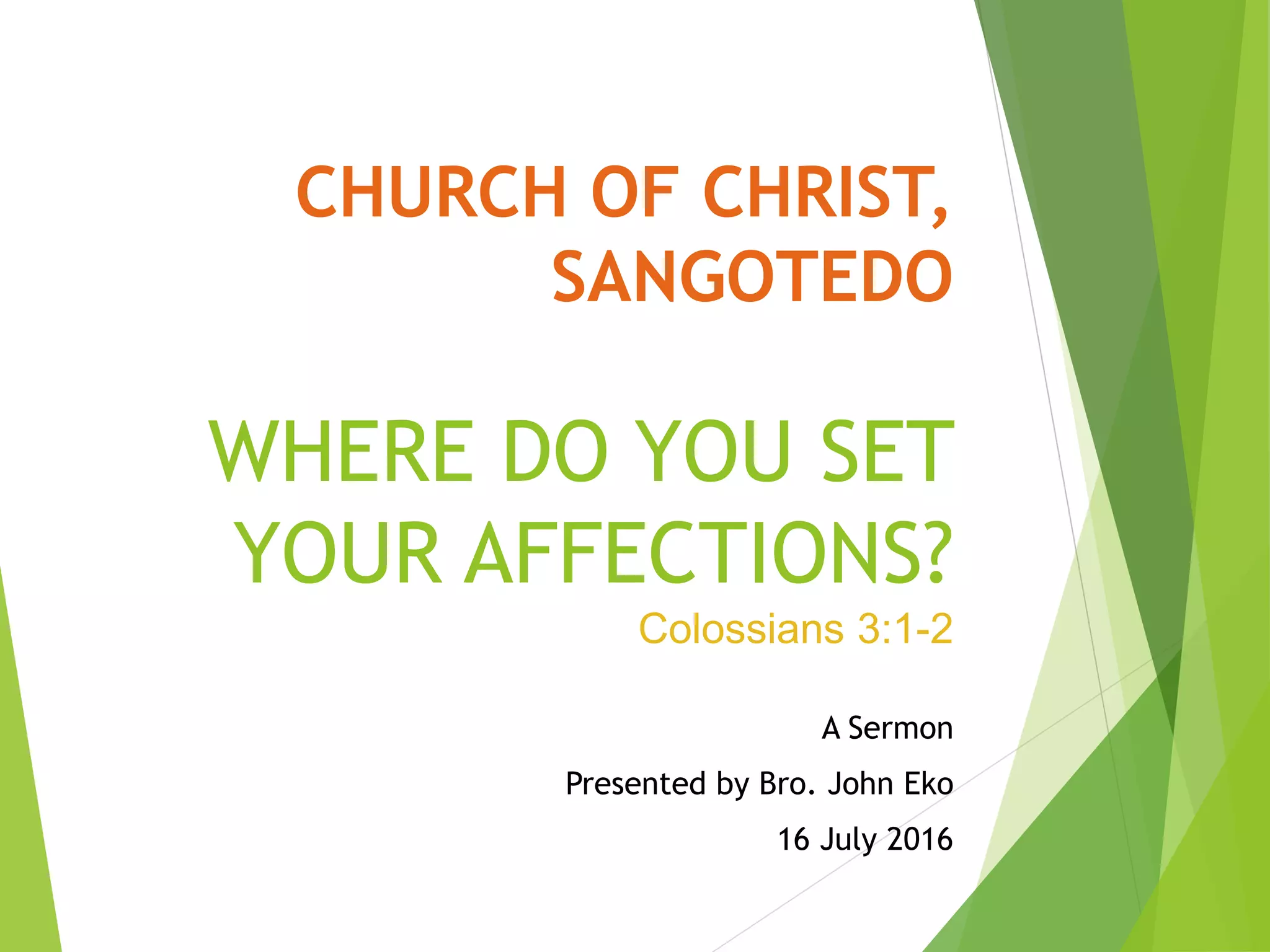 CHURCH OF CHRIST, SANGOTEDO

WHERE DO YOU SET YOUR AFFECTIONS?

Colossians 3:1-2

A Sermon

Presented by Bro. John Eko

16 July 2016